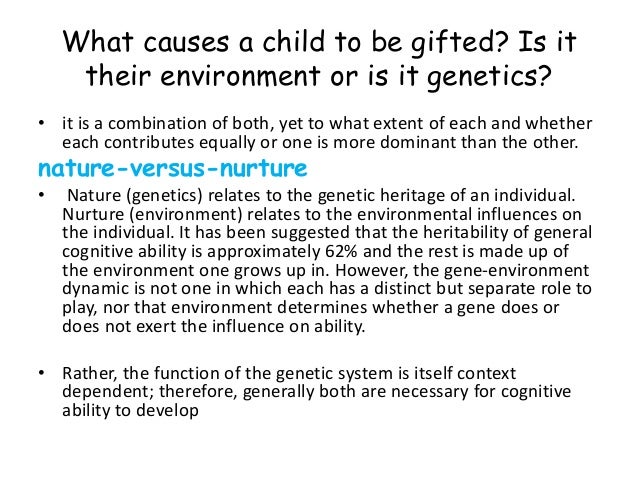 What causes a child to be gifted? Is it their environment or is it genetics?

• it is a combination of both, yet to what extent of each and whether each contributes equally or one is more dominant than the other.

nature-versus-nurture

• Nature (genetics) relates to the genetic heritage of an individual. Nurture (environment) relates to the environmental influences on the individual. It has been suggested that the heritability of general cognitive ability is approximately 62% and the rest is made up of the environment one grows up in. However, the gene-environment dynamic is not one in which each has a distinct but separate role to play, nor that environment determines whether a gene does or does not exert the influence on ability.

• Rather, the function of the genetic system is itself context dependent; therefore, generally both are necessary for cognitive ability to develop